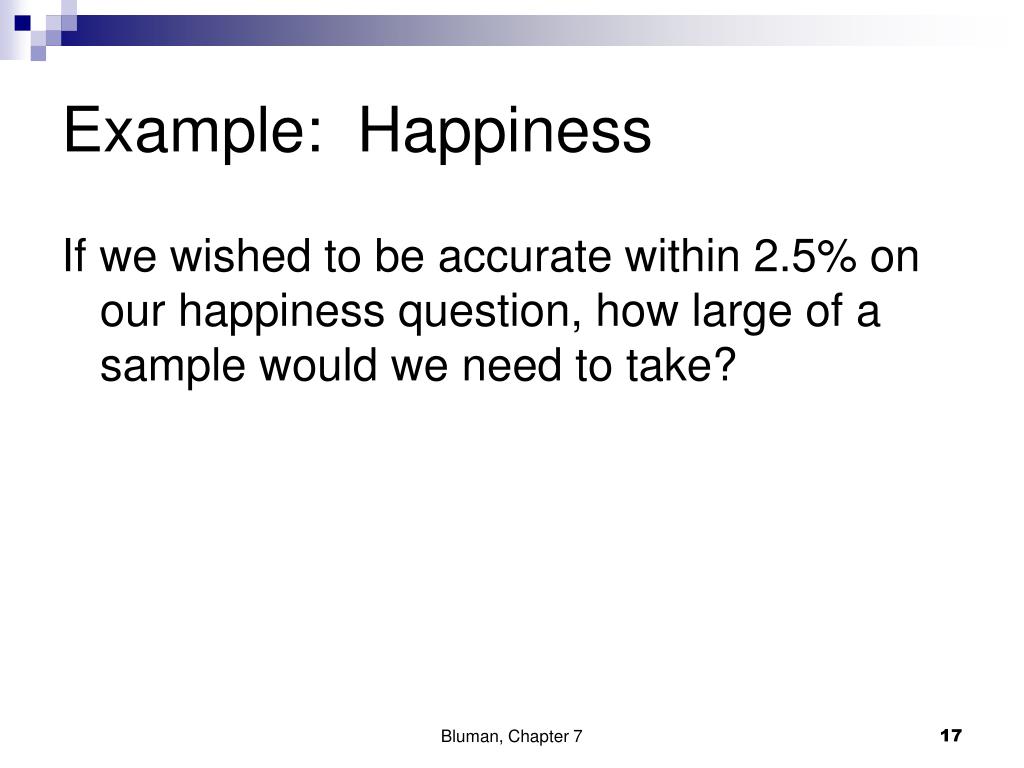 Example:  Happiness

If we wished to be accurate within 2.5% on our happiness question, how large of a sample would we need to take?

Bluman, Chapter 7

17